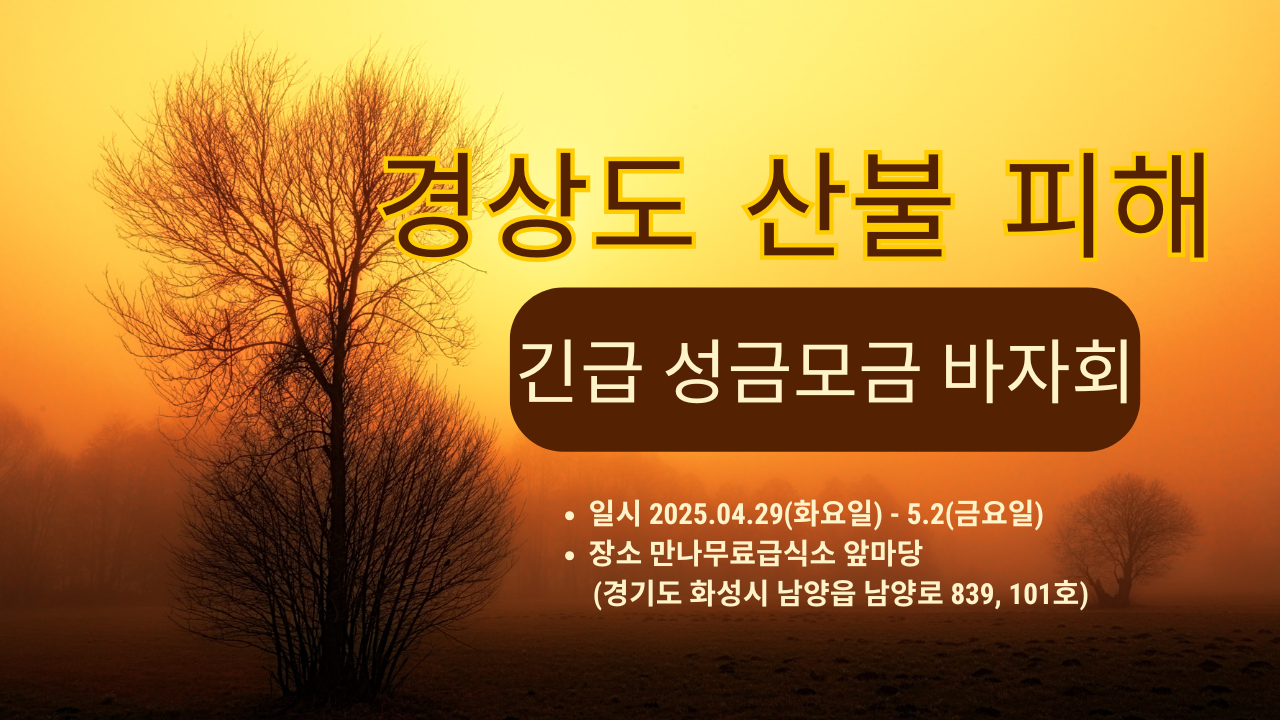 경상도 산불 피해

긴급 성금모금 바자회

• 일시 2025.04.29(화요일) - 5.2(금요일)
• 장소 만나무료급식소 앞마당
(경기도 화성시 남양읍 남양로 839, 101호)